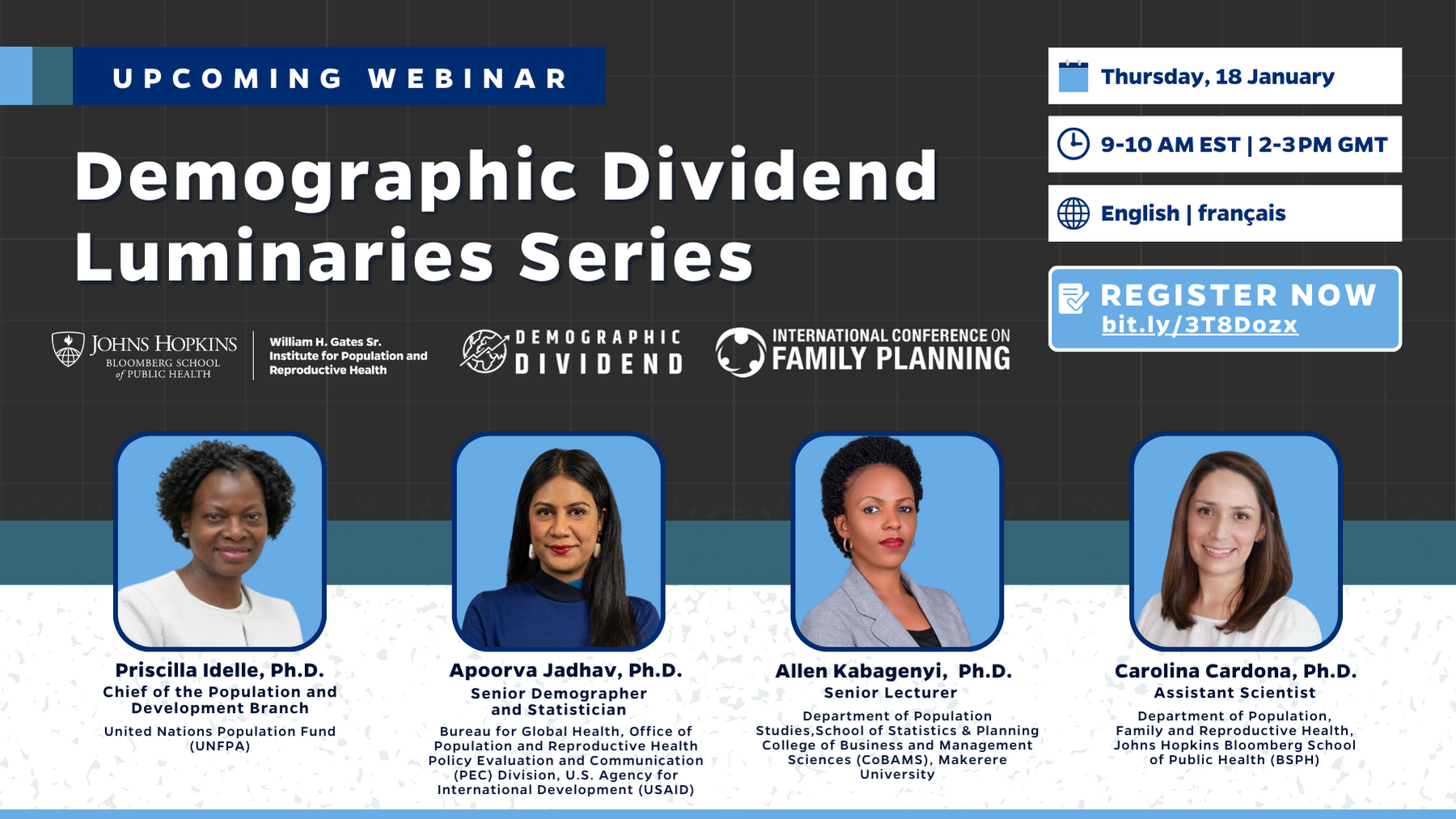 UPCOMING WEBINAR

Demographic Dividend Luminaries Series

Thursday, 18 January

9-10 AM EST | 2-3PM GMT

English | français

REGISTER NOW
bit.ly/3T8Dozx

JOHNS HOPKINS
BLOOMBERG SCHOOL of PUBLIC HEALTH

William H. Gates Sr. Institute for Population and Reproductive Health

DEMOGRAPHIC DIVIDEND

INTERNATIONAL CONFERENCE ON FAMILY PLANNING

Priscilla Idelle, Ph.D.
Chief of the Population and Development Branch
United Nations Population Fund (UNFPA)

Apoorva Jadhav, Ph.D.
Senior Demographer and Statistician
Bureau for Global Health, Office of Population and Reproductive Health Policy Evaluation and Communication (PEC) Division, U.S. Agency for International Development (USAID)

Allen Kabagenyi, Ph.D.
Senior Lecturer
Department of Population Studies,School of Statistics & Planning College of Business and Management Sciences (CoBAMS), Makerere University

Carolina Cardona, Ph.D.
Assistant Scientist
Department of Population, Family and Reproductive Health, Johns Hopkins Bloomberg School of Public Health (BSPH)